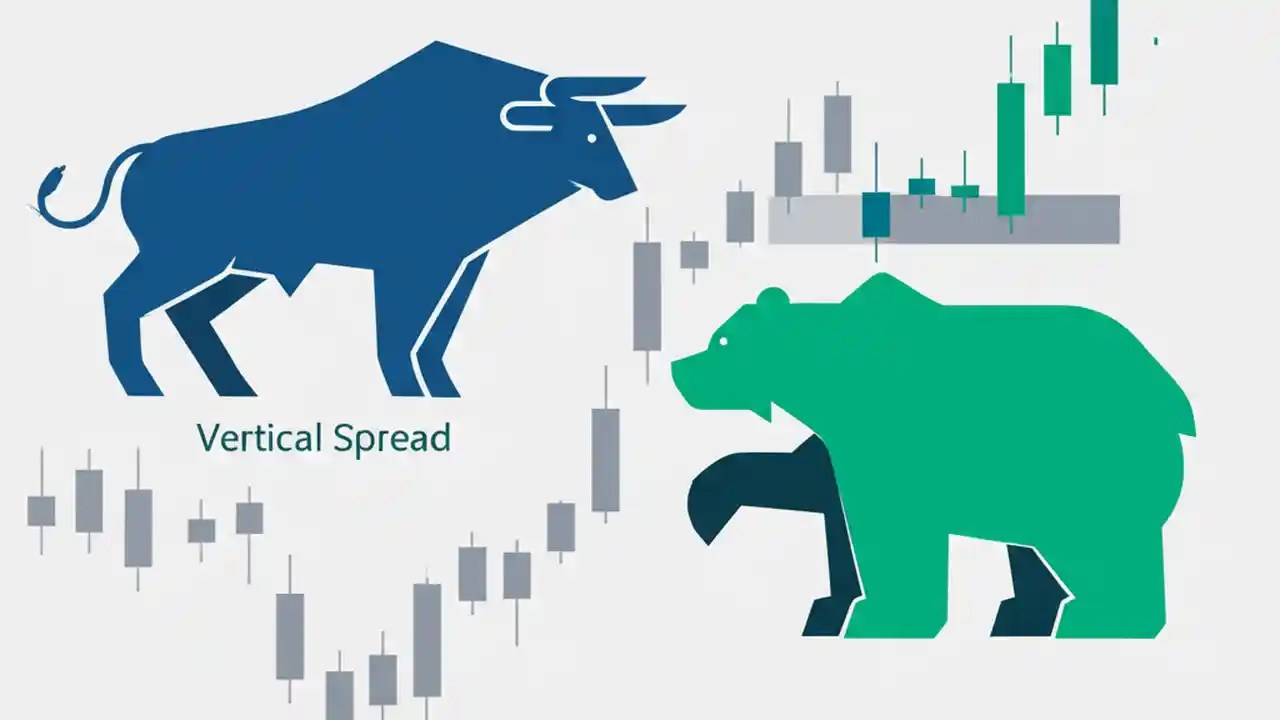 Vertical Spread